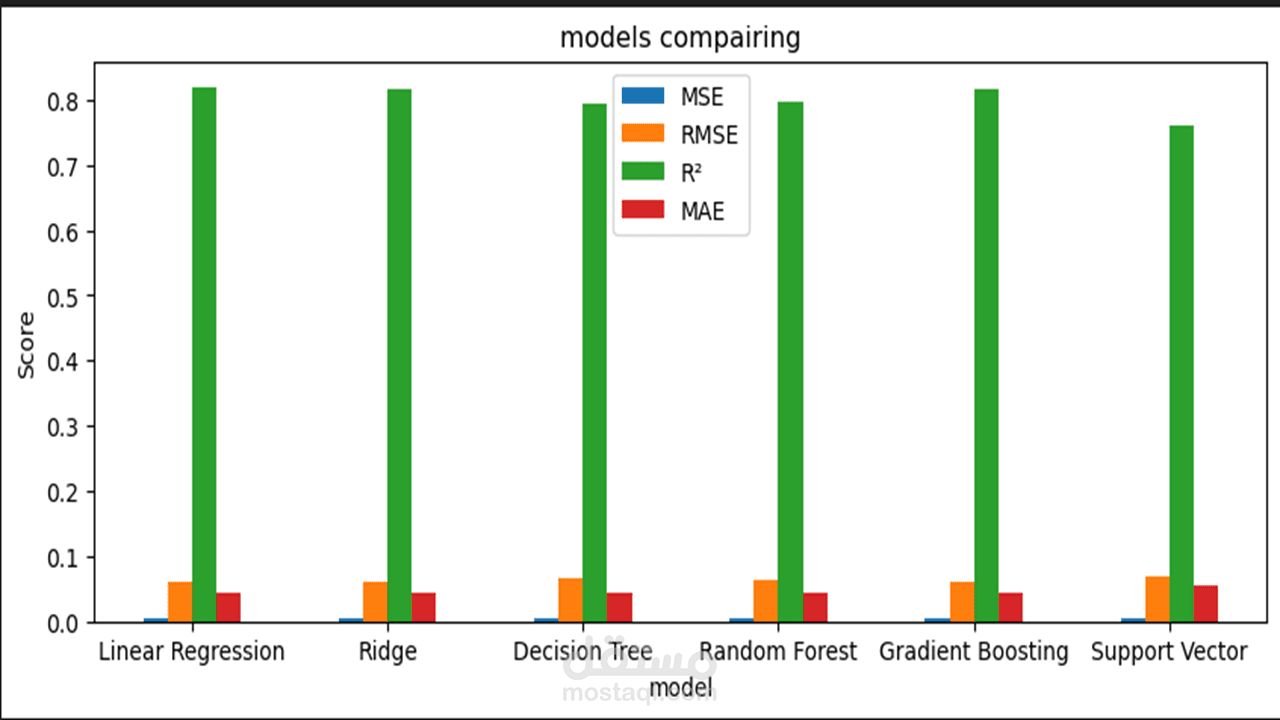 models compairing

MSE
RMSE
R²
MAE

Score

0.8
0.7
0.6
0.5
0.4
0.3
0.2
0.1
0.0

Linear Regression
Ridge
Decision Tree
Random Forest
Gradient Boosting
Support Vector

model

مستقل
mostaql.com